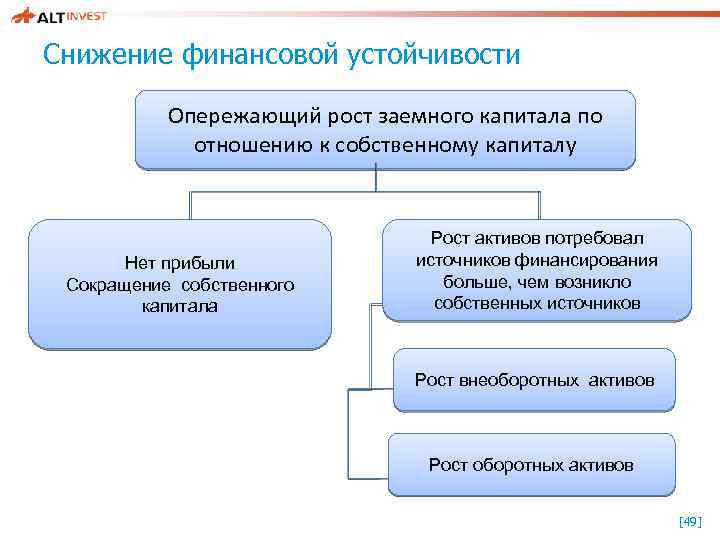 ALT INVEST

Снижение финансовой устойчивости

Опережающий рост заемного капитала по отношению к собственному капиталу

Нет прибыли
Сокращение собственного капитала

Рост активов потребовал источников финансирования больше, чем возникло собственных источников

Рост внеоборотных активов

Рост оборотных активов

[49]